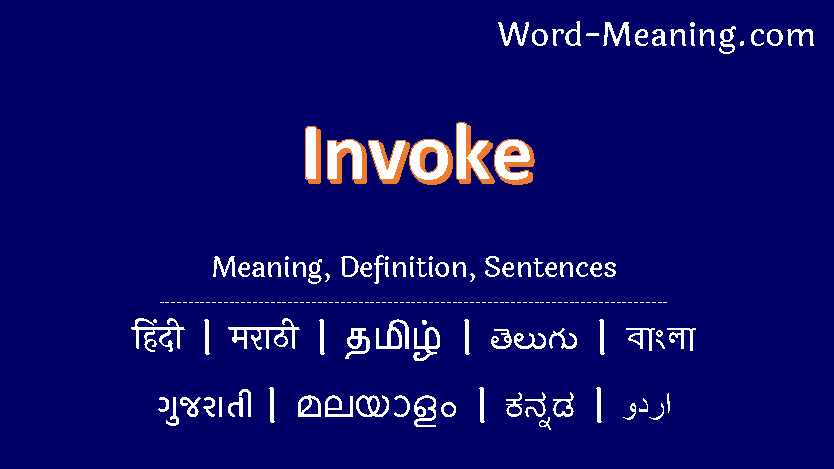 Word-Meaning.com

Invoke

Meaning, Definition, Sentences

हिंदी | मराठी | தமிழ் | తెలుగు | বাংলা
ગુજરાતી | മലയാളം | ಕನ್ನಡ | اردو